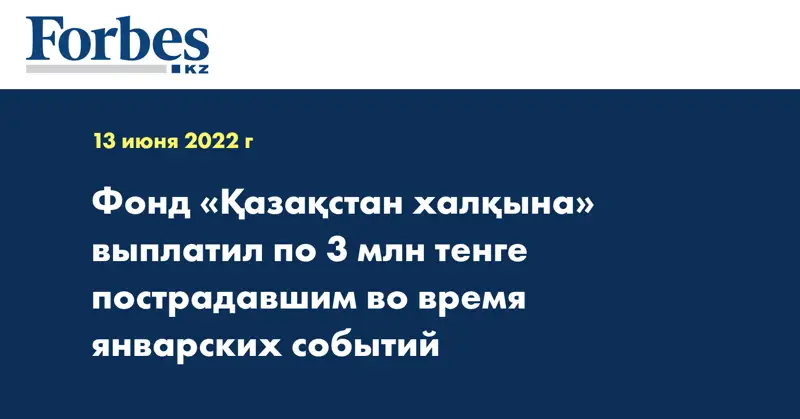 Forbes
KZ

13 июня 2022 г

Фонд «Қазақстан халқына» выплатил по 3 млн тенге пострадавшим во время январских событий